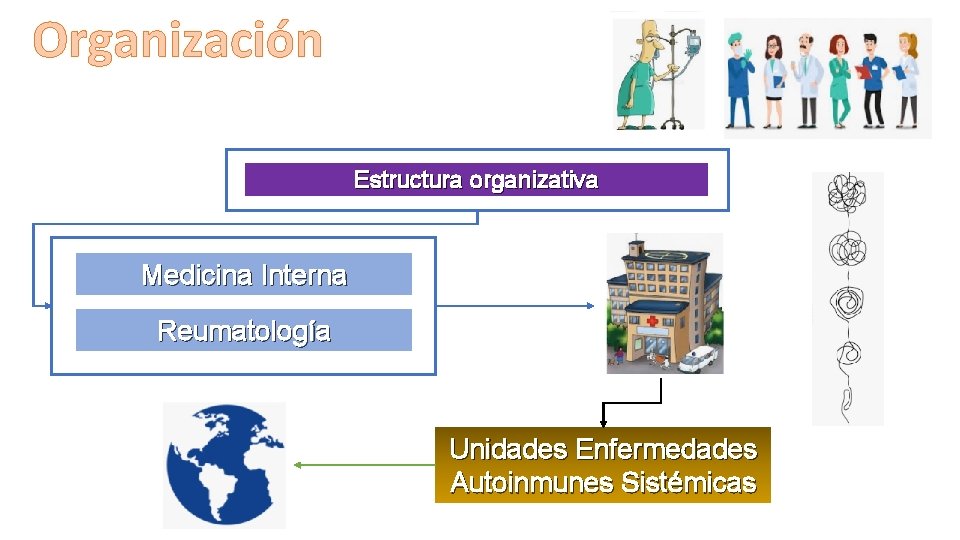 Organización

Estructura organizativa

Medicina Interna

Reumatología

Unidades Enfermedades Autoinmunes Sistémicas